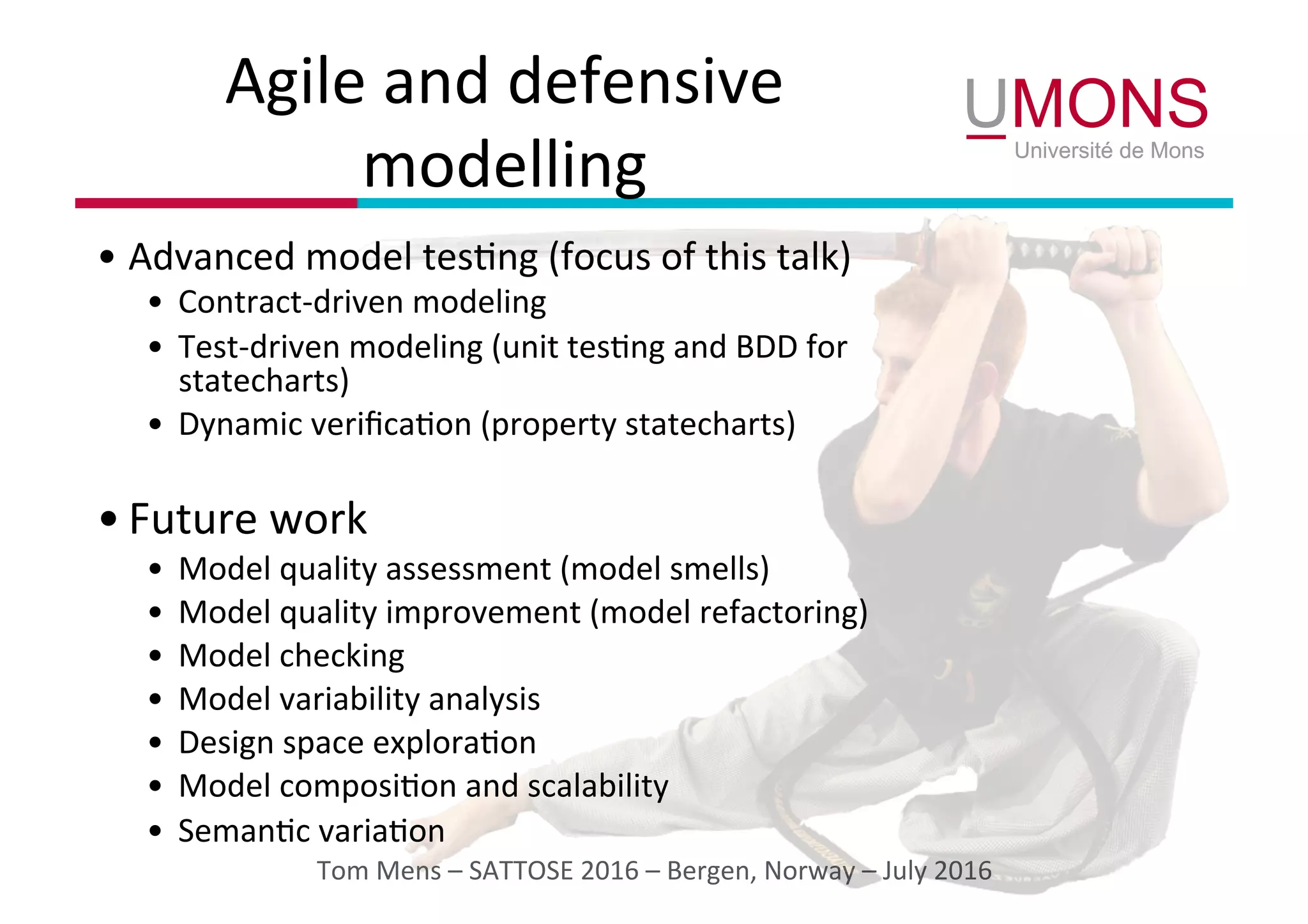 Agile and defensive modelling

UMONS
Université de Mons

• Advanced model testing (focus of this talk)
• Contract-driven modeling
• Test-driven modeling (unit testing and BDD for statecharts)
• Dynamic verification (property statecharts)

• Future work
• Model quality assessment (model smells)
• Model quality improvement (model refactoring)
• Model checking
• Model variability analysis
• Design space exploration
• Model composition and scalability
• Semantic variation

Tom Mens – SATTOSE 2016 – Bergen, Norway – July 2016